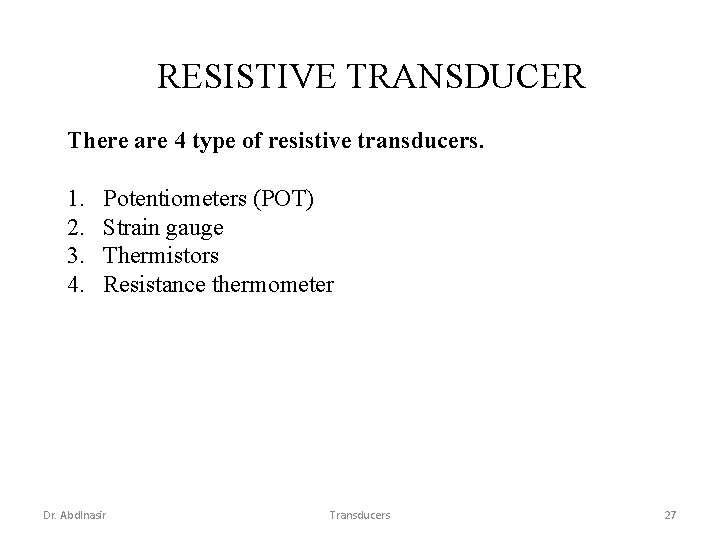 RESISTIVE TRANSDUCER

There are 4 type of resistive transducers.

1. Potentiometers (POT)
2. Strain gauge
3. Thermistors
4. Resistance thermometer

Dr. Abdlnasir

Transducers

27